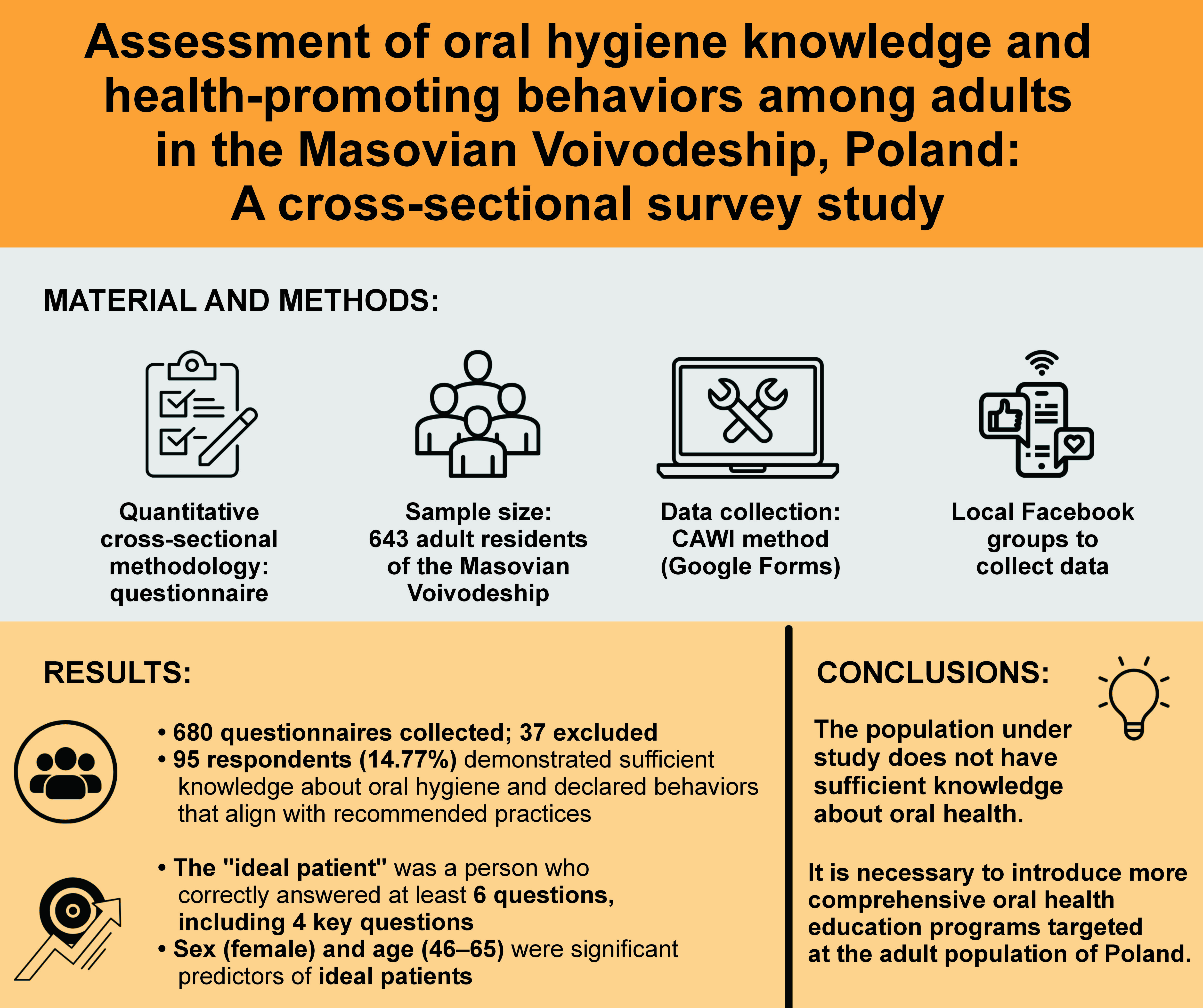 Assessment of oral hygiene knowledge and health-promoting behaviors among adults in the Masovian Voivodeship, Poland: A cross-sectional survey study

MATERIAL AND METHODS:

Quantitative cross-sectional methodology: questionnaire

Sample size: 643 adult residents of the Masovian Voivodeship

Data collection: CAWI method (Google Forms)

Local Facebook groups to collect data

RESULTS:

• 680 questionnaires collected; 37 excluded
• 95 respondents (14.77%) demonstrated sufficient knowledge about oral hygiene and declared behaviors that align with recommended practices

• The "ideal patient" was a person who correctly answered at least 6 questions, including 4 key questions
• Sex (female) and age (46–65) were significant predictors of ideal patients

CONCLUSIONS:

The population under study does not have sufficient knowledge about oral health.

It is necessary to introduce more comprehensive oral health education programs targeted at the adult population of Poland.